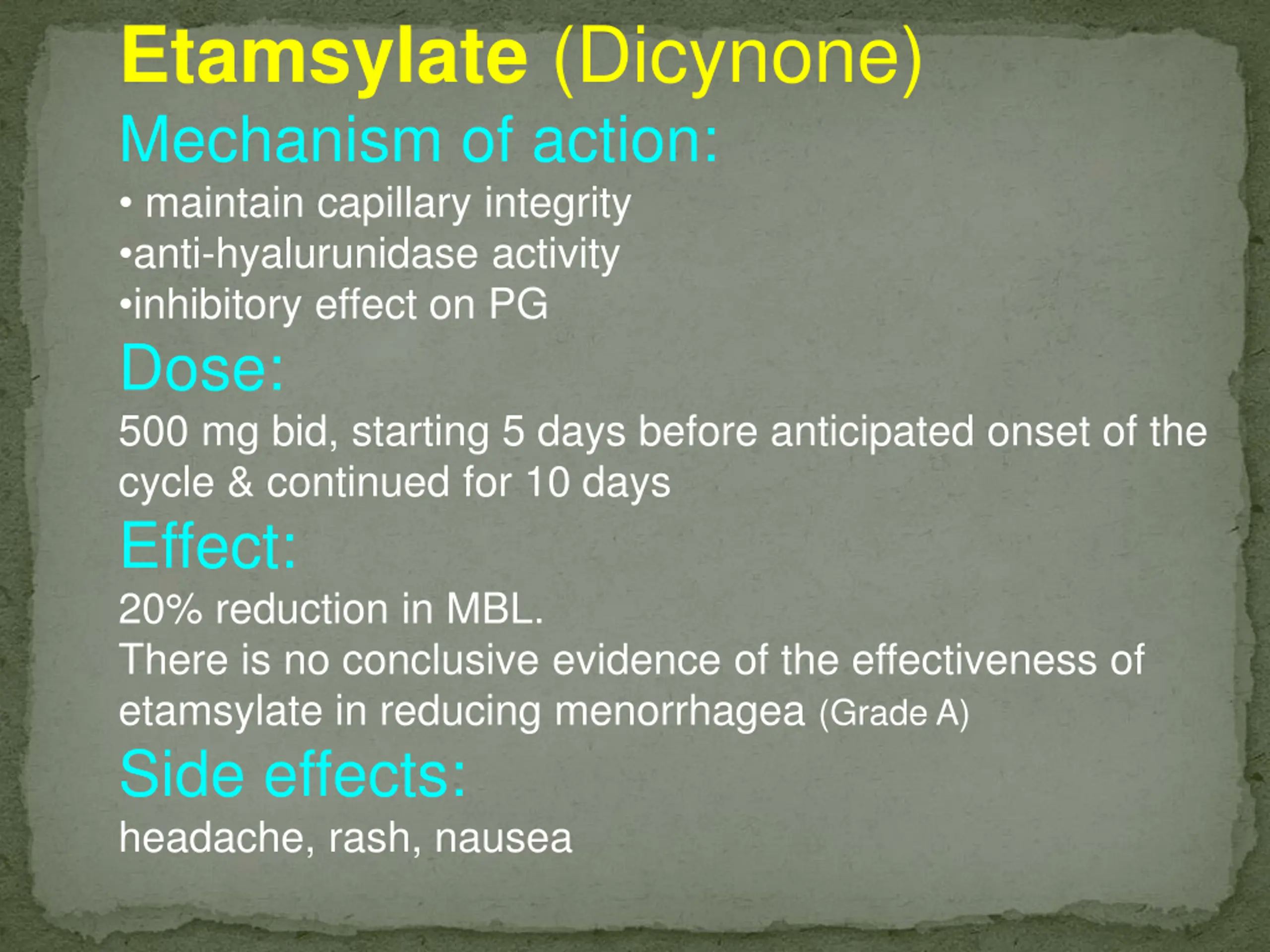 Etamsylate (Dicynone)

Mechanism of action:

• maintain capillary integrity
•anti-hyalurunidase activity
•inhibitory effect on PG

Dose:

500 mg bid, starting 5 days before anticipated onset of the cycle & continued for 10 days

Effect:

20% reduction in MBL.
There is no conclusive evidence of the effectiveness of etamsylate in reducing menorrhagea (Grade A)

Side effects:

headache, rash, nausea